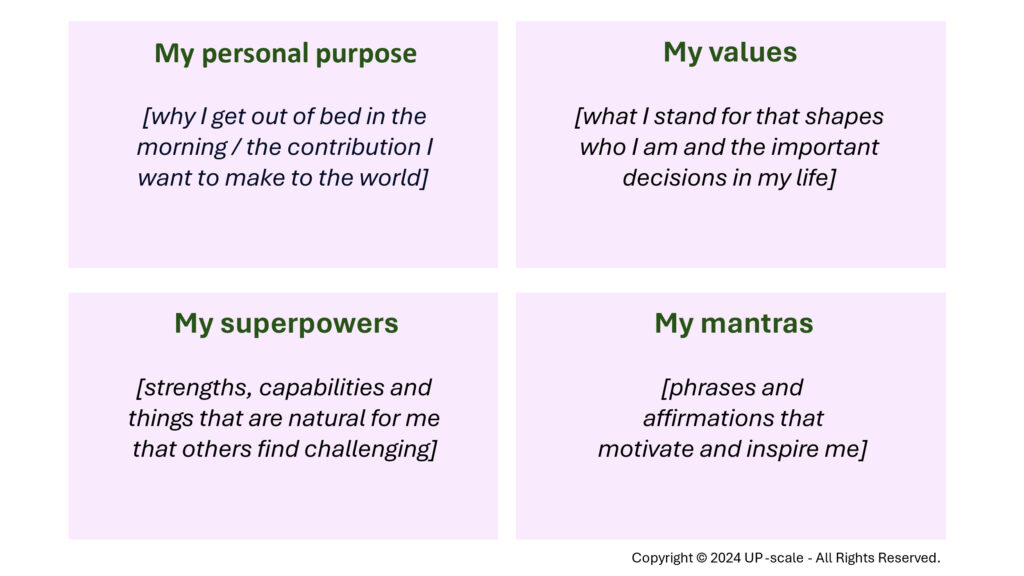 My personal purpose

[why I get out of bed in the morning / the contribution I want to make to the world]

My values

[what I stand for that shapes who I am and the important decisions in my life]

My superpowers

[strengths, capabilities and things that are natural for me that others find challenging]

My mantras

[phrases and affirmations that motivate and inspire me]

Copyright © 2024 UP-scale - All Rights Reserved.